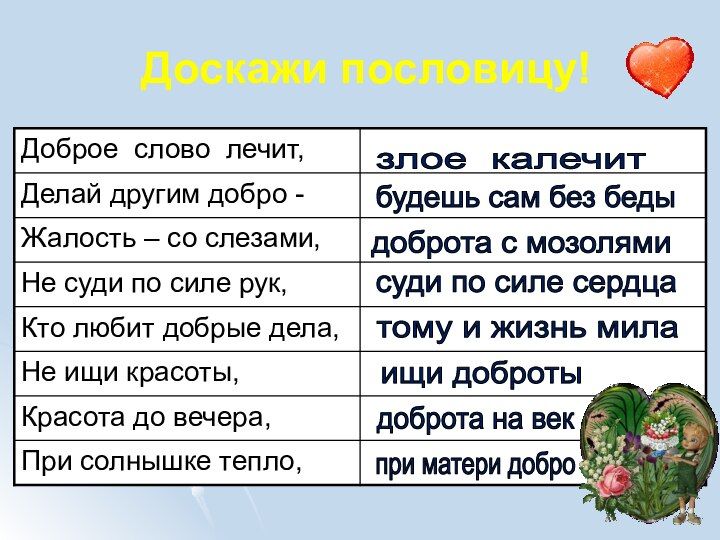 Доскажи пословицу!

| | |
|---|---|
| Доброе слово лечит, | злое калечит |
| Делай другим добро - | будешь сам без беды |
| Жалость – со слезами, | доброта с мозолями |
| Не суди по силе рук, | суди по силе сердца |
| Кто любит добрые дела, | тому и жизнь мила |
| Не ищи красоты, | ищи доброты |
| Красота до вечера, | доброта на век |
| При солнышке тепло, | при матери добро |